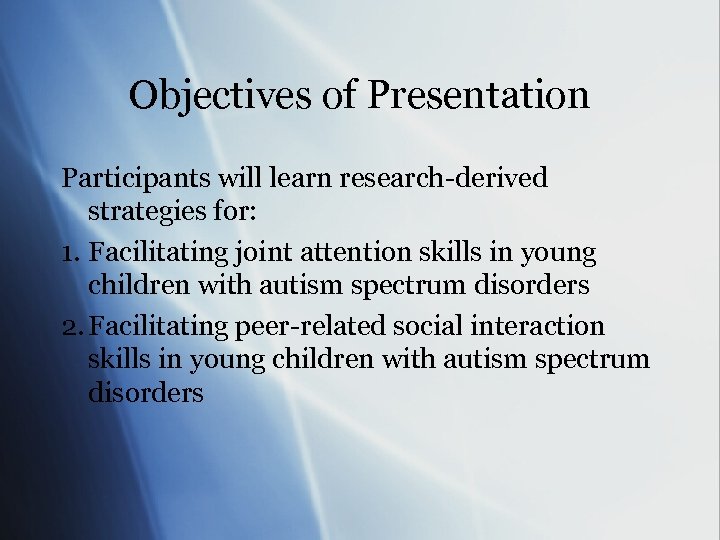 Objectives of Presentation

Participants will learn research-derived strategies for:

1. Facilitating joint attention skills in young children with autism spectrum disorders
2. Facilitating peer-related social interaction skills in young children with autism spectrum disorders